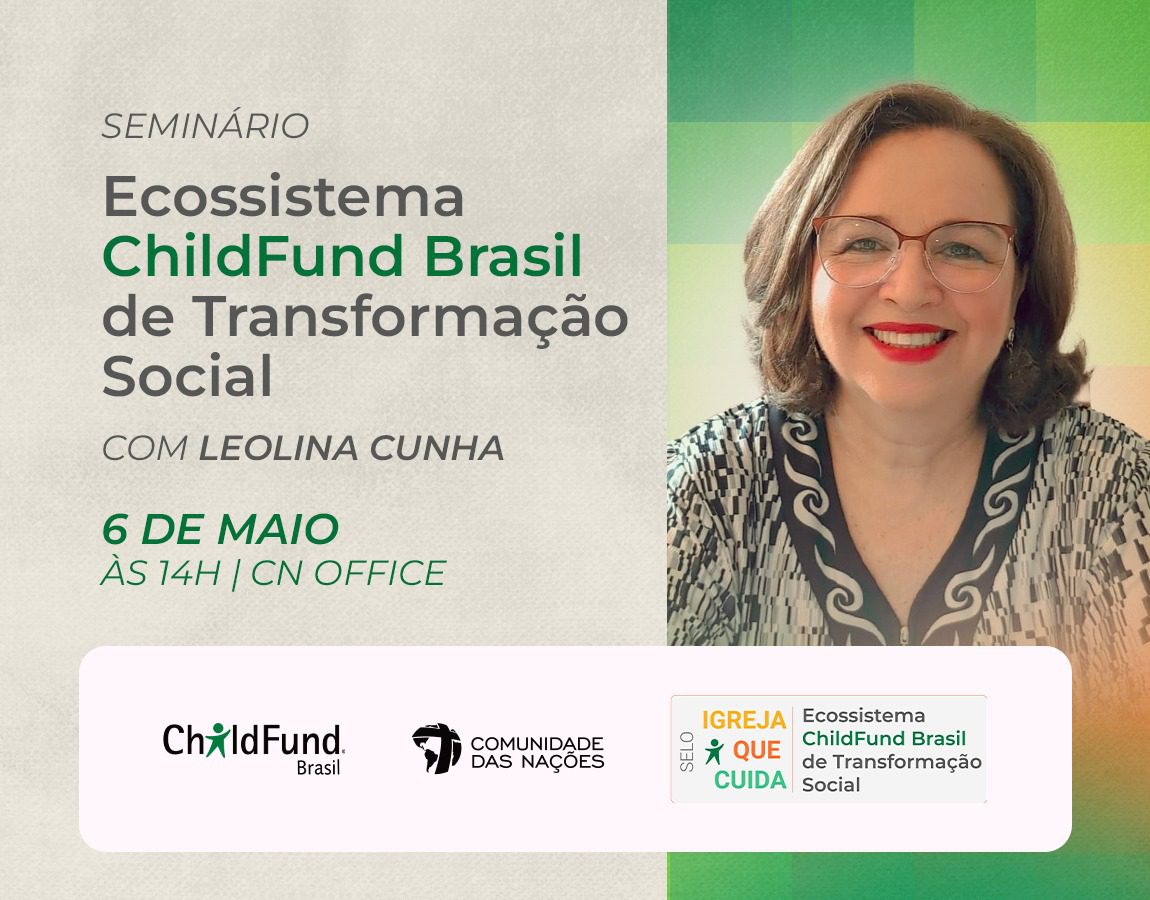 SEMINÁRIO

Ecossistema ChildFund Brasil de Transformação Social

COM LEOLINA CUNHA

6 DE MAIO
ÀS 14H | CN OFFICE

ChildFund. Brasil

COMUNIDADE DAS NAÇÕES

SELO IGREJA QUE CUIDA

Ecossistema ChildFund Brasil de Transformação Social